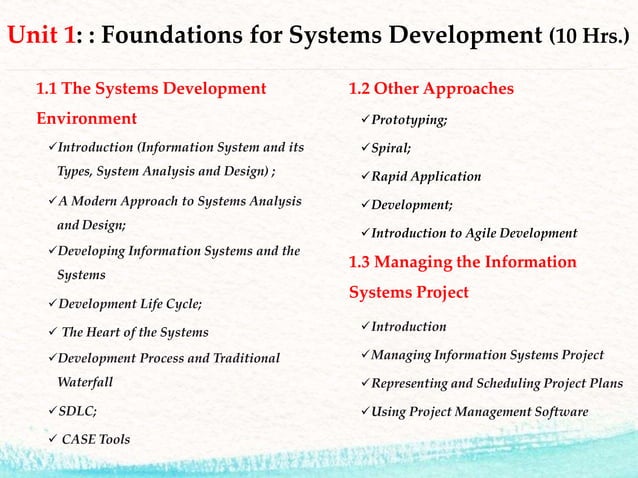 Unit 1: : Foundations for Systems Development (10 Hrs.)

1.1 The Systems Development Environment

✓Introduction (Information System and its Types, System Analysis and Design) ;

✓A Modern Approach to Systems Analysis and Design;

✓Developing Information Systems and the Systems

✓Development Life Cycle;

✓ The Heart of the Systems

✓Development Process and Traditional Waterfall

✓SDLC;

✓ CASE Tools

1.2 Other Approaches

✓Prototyping;

✓Spiral;

✓Rapid Application

✓Development;

✓Introduction to Agile Development

1.3 Managing the Information Systems Project

✓Introduction

✓Managing Information Systems Project

✓Representing and Scheduling Project Plans

✓Using Project Management Software